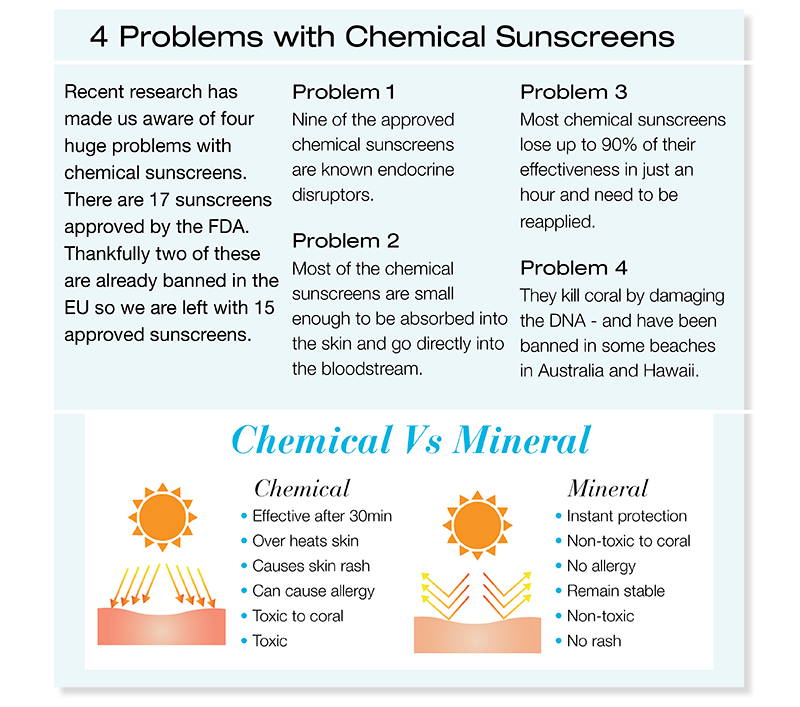 4 Problems with Chemical Sunscreens

Recent research has made us aware of four huge problems with chemical sunscreens. There are 17 sunscreens approved by the FDA. Thankfully two of these are already banned in the EU so we are left with 15 approved sunscreens.

Problem 1
Nine of the approved chemical sunscreens are known endocrine disruptors.

Problem 2
Most of the chemical sunscreens are small enough to be absorbed into the skin and go directly into the bloodstream.

Problem 3
Most chemical sunscreens lose up to 90% of their effectiveness in just an hour and need to be reapplied.

Problem 4
They kill coral by damaging the DNA - and have been banned in some beaches in Australia and Hawaii.

Chemical Vs Mineral

Chemical
• Effective after 30min
• Over heats skin
• Causes skin rash
• Can cause allergy
• Toxic to coral
• Toxic

Mineral
• Instant protection
• Non-toxic to coral
• No allergy
• Remain stable
• Non-toxic
• No rash